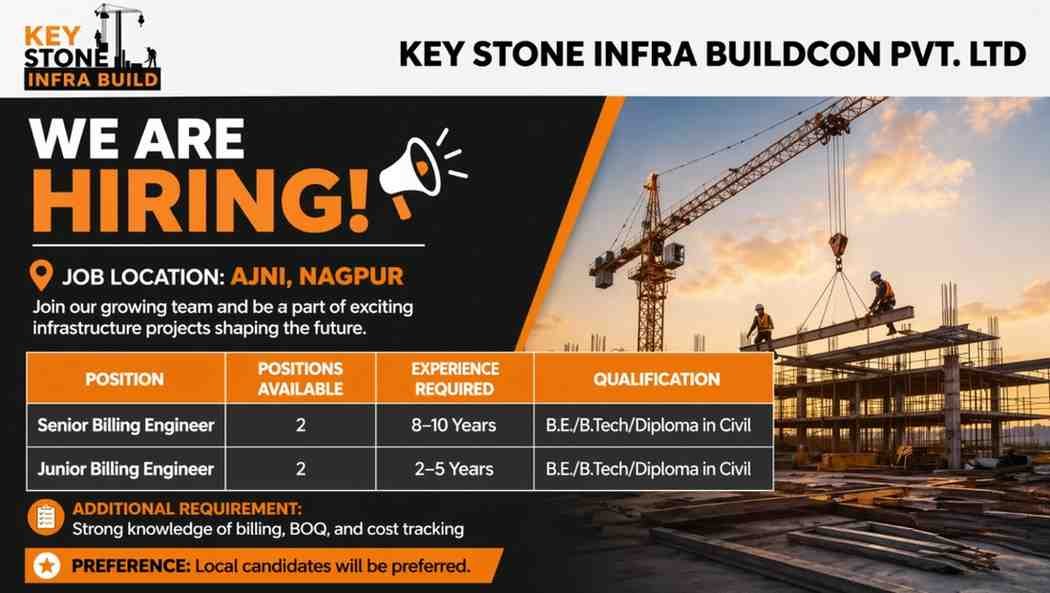 KEY STONE INFRA BUILD

KEY STONE INFRA BUILDCON PVT. LTD

WE ARE HIRING!

JOB LOCATION: AJNI, NAGPUR

Join our growing team and be a part of exciting infrastructure projects shaping the future.

| POSITION | POSITIONS AVAILABLE | EXPERIENCE REQUIRED | QUALIFICATION |
|---|---|---|---|
| Senior Billing Engineer | 2 | 8–10 Years | B.E./B.Tech/Diploma in Civil |
| Junior Billing Engineer | 2 | 2–5 Years | B.E./B.Tech/Diploma in Civil |

ADDITIONAL REQUIREMENT:
Strong knowledge of billing, BOQ, and cost tracking

PREFERENCE: Local candidates will be preferred.